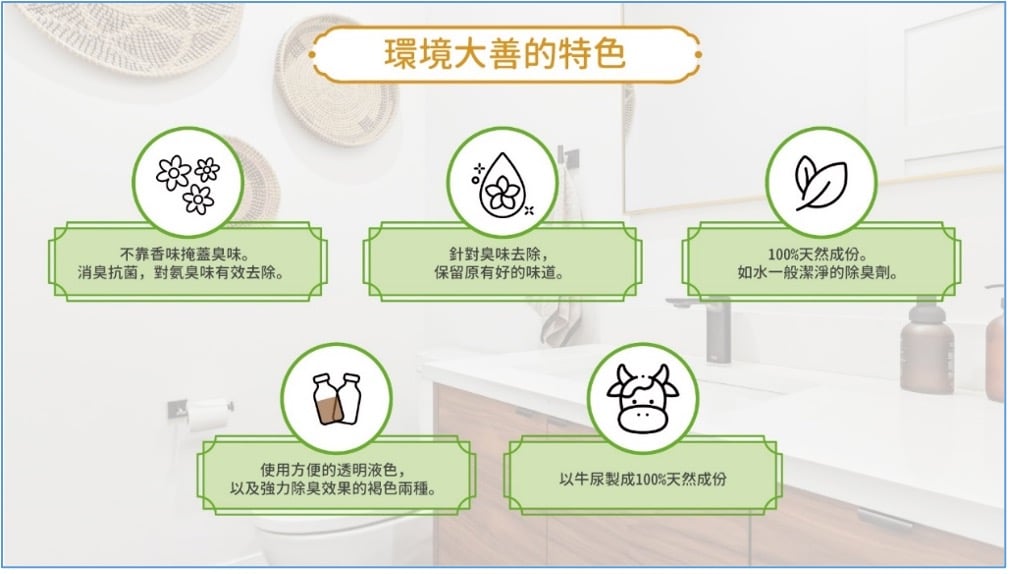 環境大善的特色

不靠香味掩蓋臭味。
消臭抗菌，對氨臭味有效去除。

針對臭味去除，
保留原有好的味道。

100%天然成份。
如水一般潔淨的除臭劑。

使用方便的透明液色，
以及強力除臭效果的褐色兩種。

以牛尿製成100%天然成份